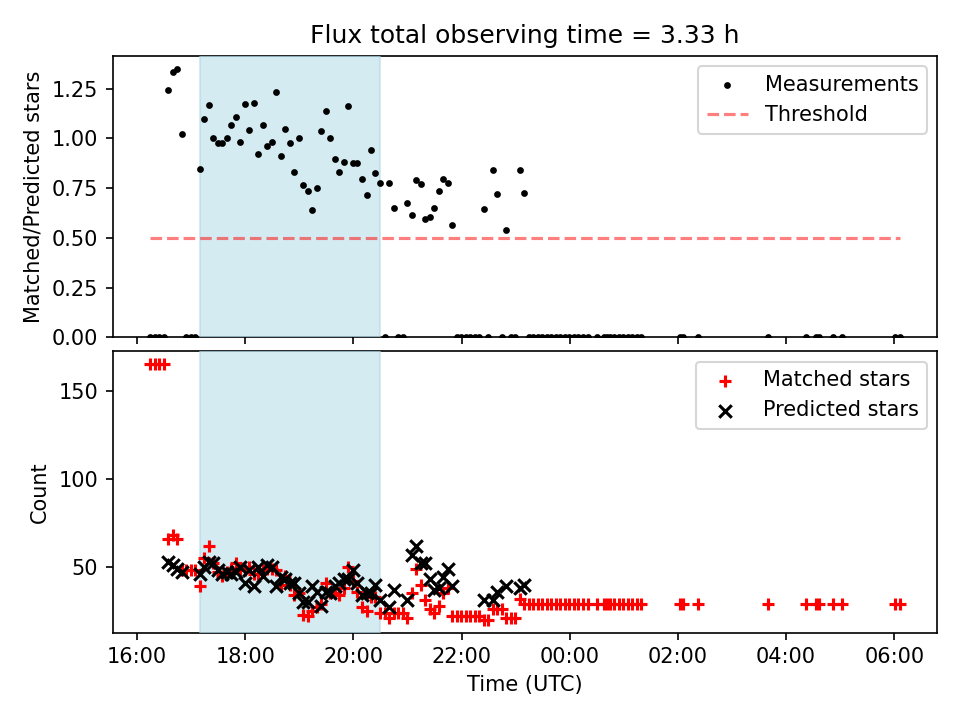 Flux total observing time = 3.33 h

Matched/Predicted stars

1.25
1.00
0.75
0.50
0.25
0.00

Measurements
Threshold

Count

150
100
50

Matched stars
Predicted stars

16:00
18:00
20:00
22:00
00:00
02:00
04:00
06:00

Time (UTC)